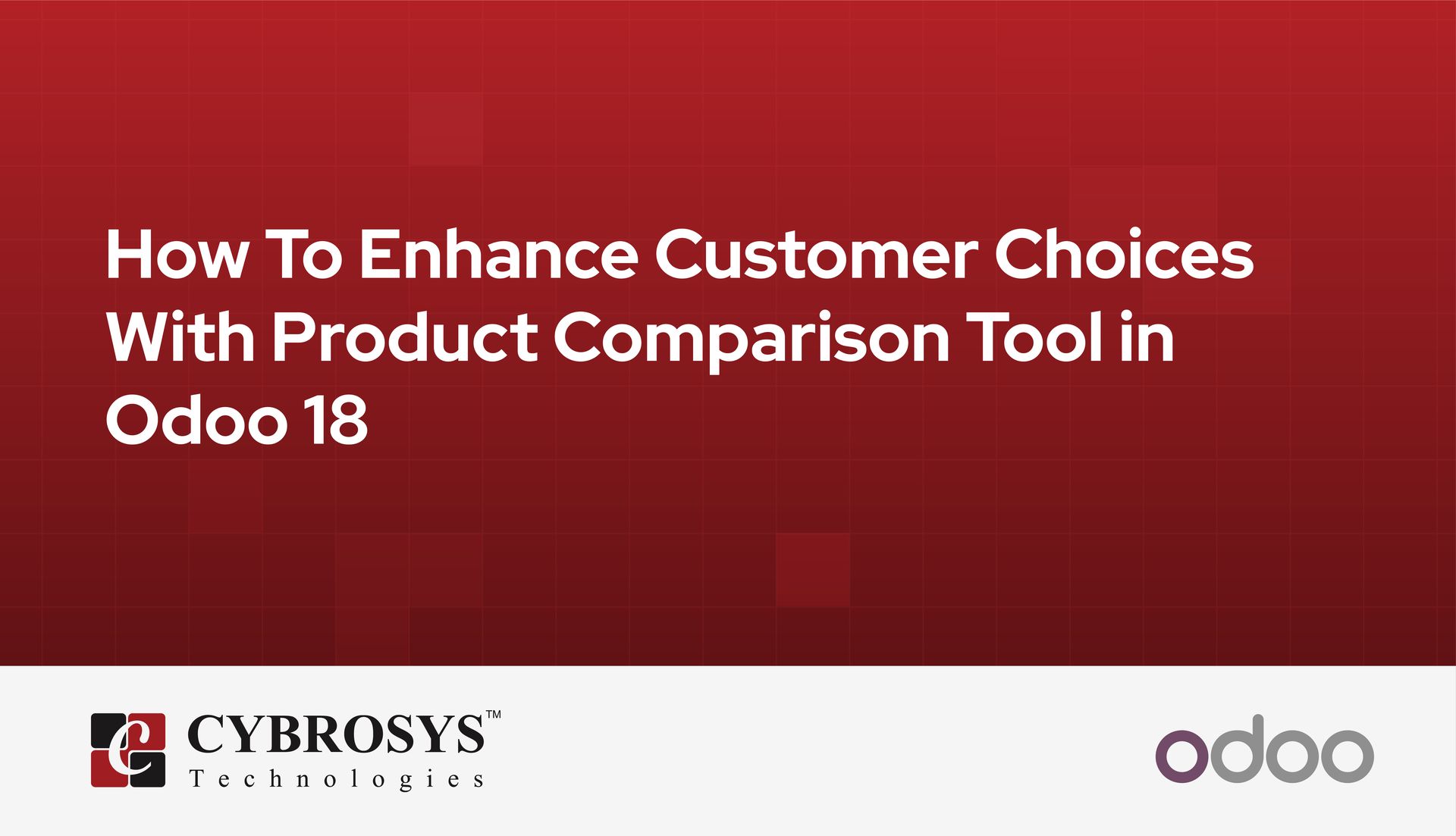 How To Enhance Customer Choices With Product Comparison Tool in Odoo 18

CYBROSYS™
Technologies

odoo